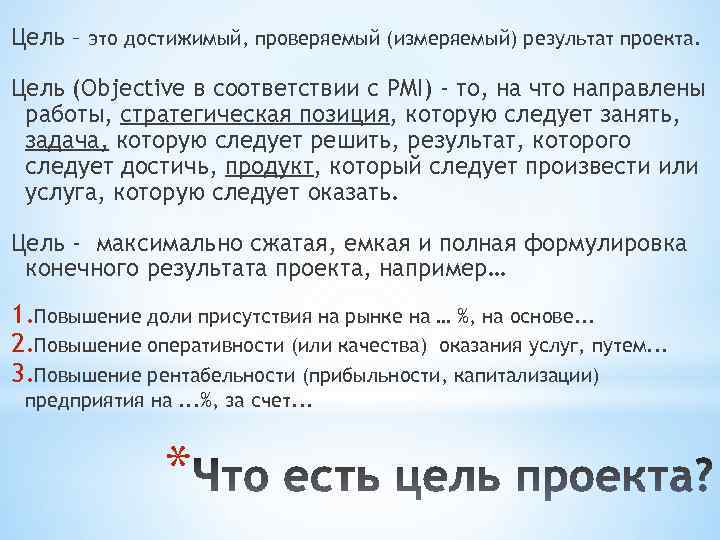 Цель – это достижимый, проверяемый (измеряемый) результат проекта.

Цель (Objective в соответствии с PMI) - то, на что направлены работы, стратегическая позиция, которую следует занять, задача, которую следует решить, результат, которого следует достичь, продукт, который следует произвести или услуга, которую следует оказать.

Цель - максимально сжатая, емкая и полная формулировка конечного результата проекта, например…

1.Повышение доли присутствия на рынке на … %, на основе...
2.Повышение оперативности (или качества) оказания услуг, путем...
3.Повышение рентабельности (прибыльности, капитализации) предприятия на ...%, за счет...

*Что есть цель проекта?